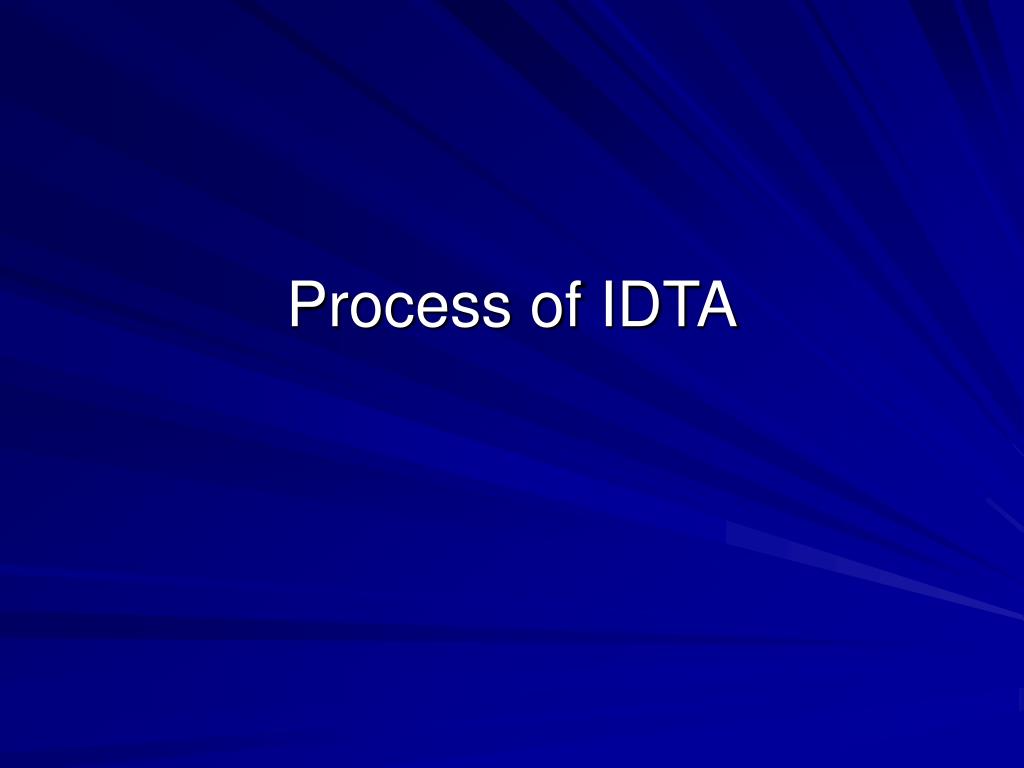 Process of IDTA